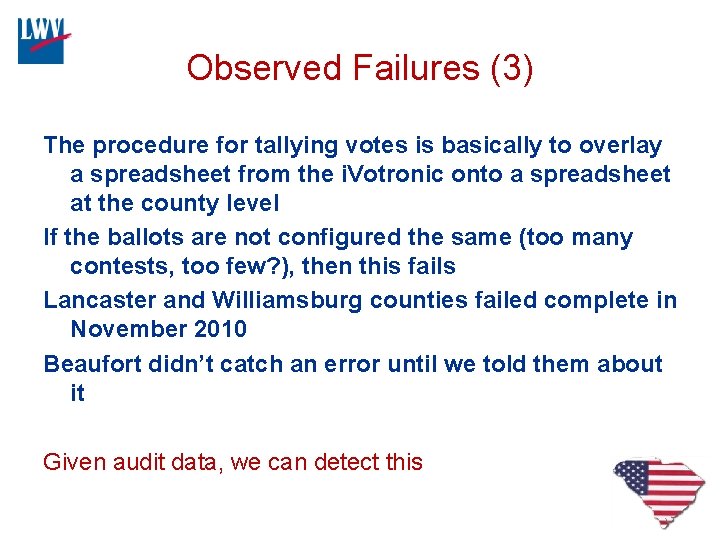 LWV

Observed Failures (3)

The procedure for tallying votes is basically to overlay a spreadsheet from the iVotronic onto a spreadsheet at the county level

If the ballots are not configured the same (too many contests, too few?), then this fails

Lancaster and Williamsburg counties failed complete in November 2010

Beaufort didn't catch an error until we told them about it

Given audit data, we can detect this